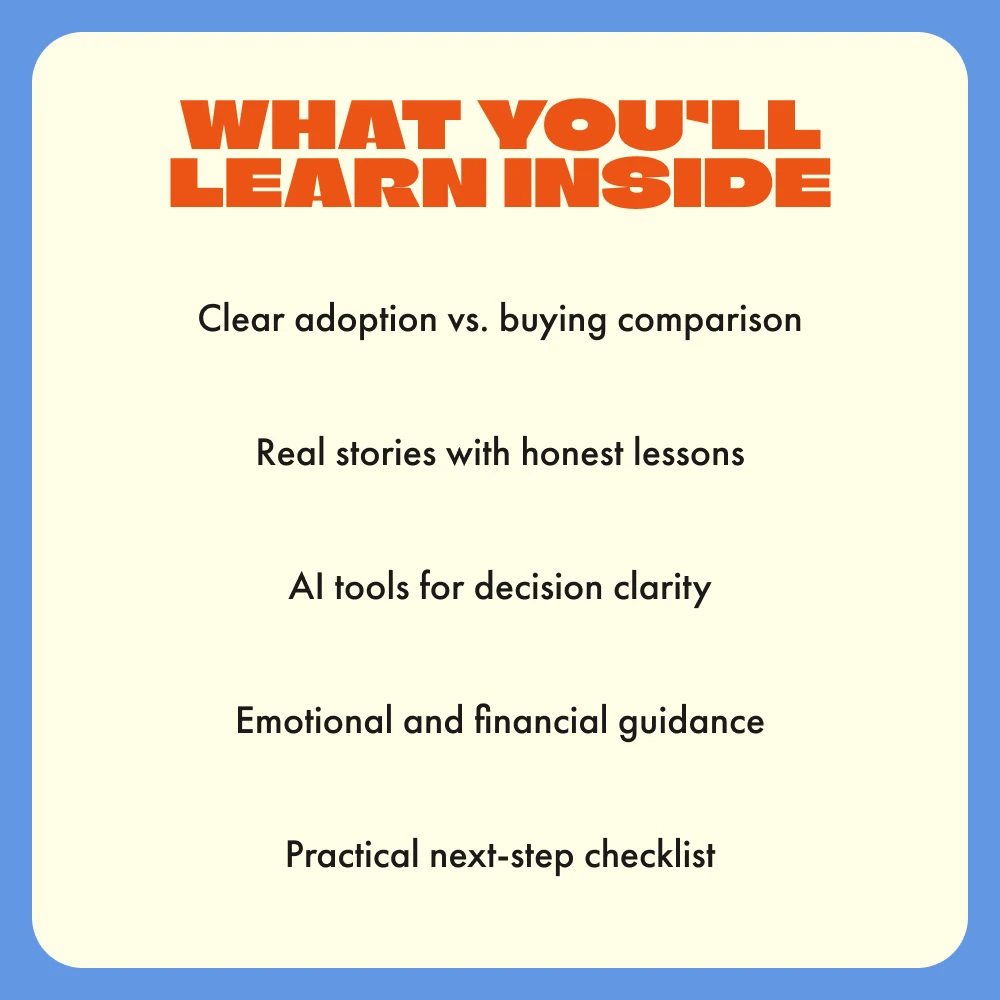 WHAT YOU'LL LEARN INSIDE

Clear adoption vs. buying comparison

Real stories with honest lessons

AI tools for decision clarity

Emotional and financial guidance

Practical next-step checklist